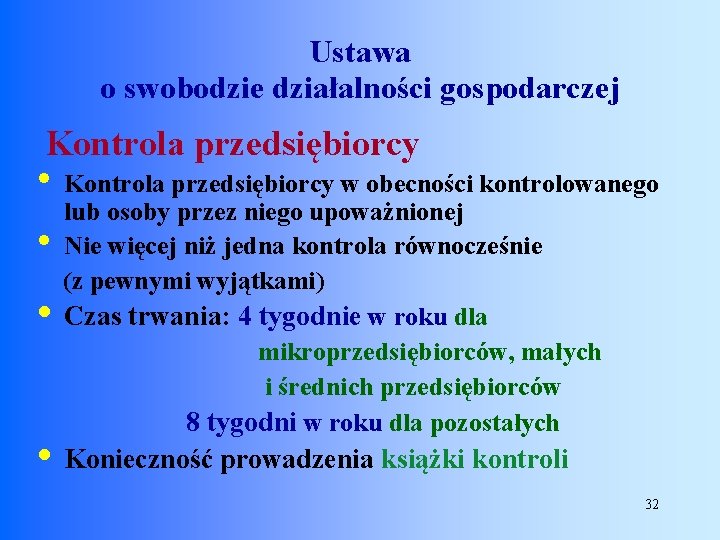 Ustawa
o swobodzie działalności gospodarczej

Kontrola przedsiębiorcy

• Kontrola przedsiębiorcy w obecności kontrolowanego lub osoby przez niego upoważnionej
• Nie więcej niż jedna kontrola równocześnie
(z pewnymi wyjątkami)
• Czas trwania: 4 tygodnie w roku dla mikroprzedsiębiorców, małych i średnich przedsiębiorców
8 tygodni w roku dla pozostałych
• Konieczność prowadzenia książki kontroli

32